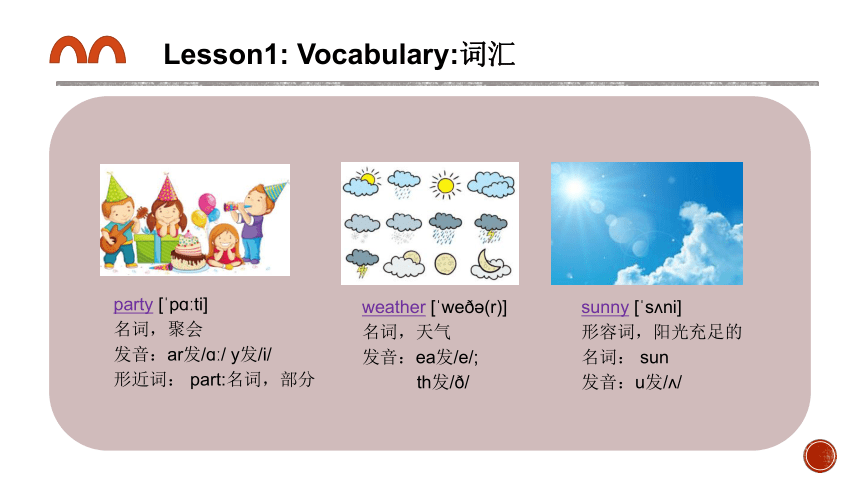 Lesson1: Vocabulary:词汇

party [ˈpɑːti]
名词，聚会
发音：ar发/ɑː/ y发/i/
形近词： part:名词，部分

weather [ˈweðə(r)]
名词，天气
发音：ea发/e/;
th发/ð/

sunny [ˈsʌni]
形容词，阳光充足的
名词： sun
发音：u发/ʌ/